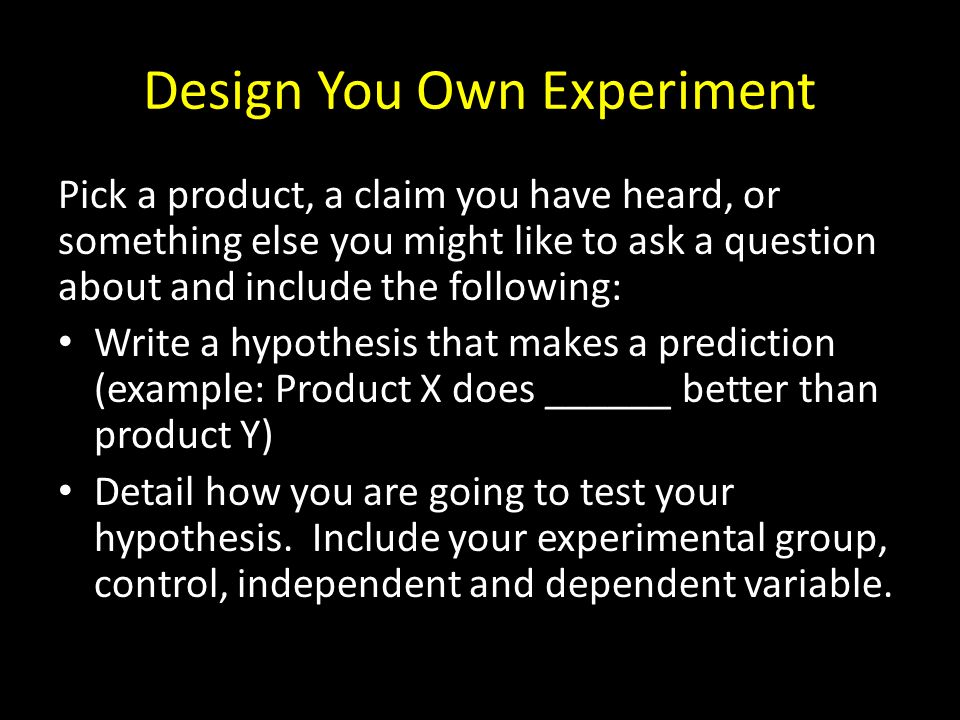 Design You Own Experiment

Pick a product, a claim you have heard, or something else you might like to ask a question about and include the following:

• Write a hypothesis that makes a prediction (example: Product X does ______ better than product Y)

• Detail how you are going to test your hypothesis. Include your experimental group, control, independent and dependent variable.